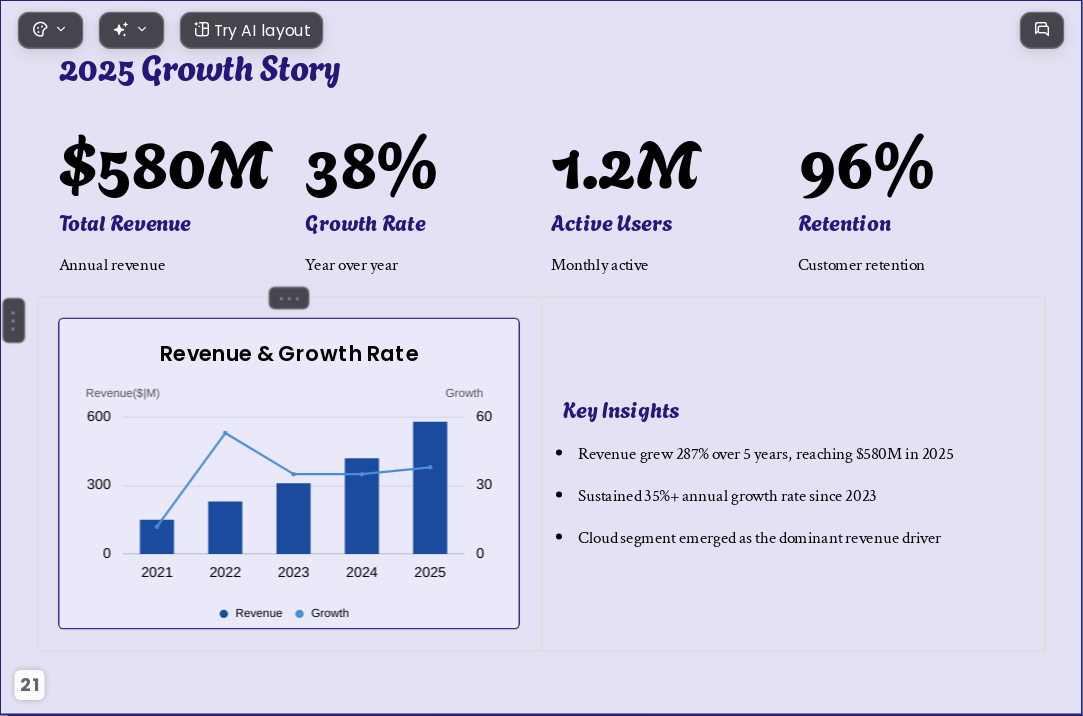 Try AI layout

2025 Growth Story

$580M
Total Revenue
Annual revenue

38%
Growth Rate
Year over year

1.2M
Active Users
Monthly active

96%
Retention
Customer retention

Revenue & Growth Rate

Revenue($|M)
Growth
600
300
0
60
30
0
2021
2022
2023
2024
2025
Revenue
Growth

Key Insights

- Revenue grew 287% over 5 years, reaching $580M in 2025
- Sustained 35%+ annual growth rate since 2023
- Cloud segment emerged as the dominant revenue driver

21